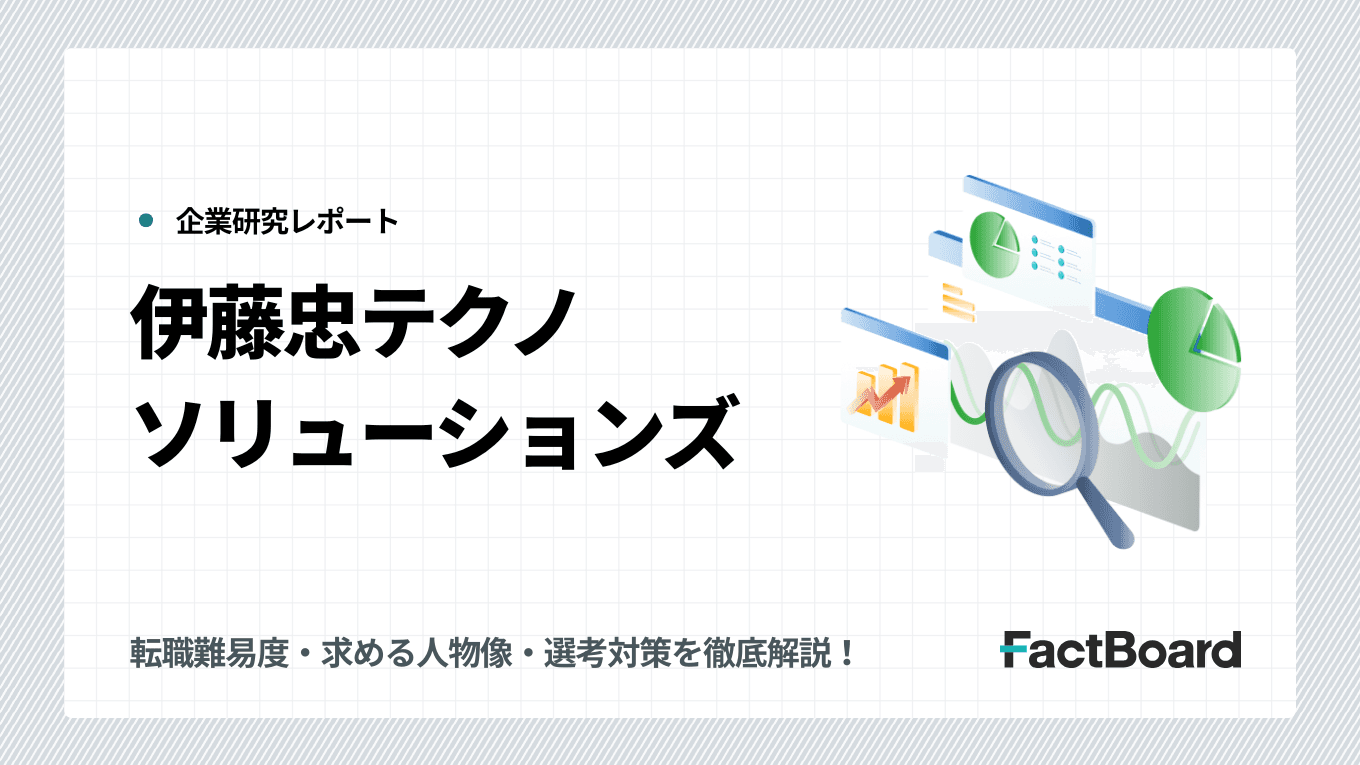 企業研究レポート

伊藤忠テクノ
ソリューションズ

転職難易度・求める人物像・選考対策を徹底解説！

FactBoard